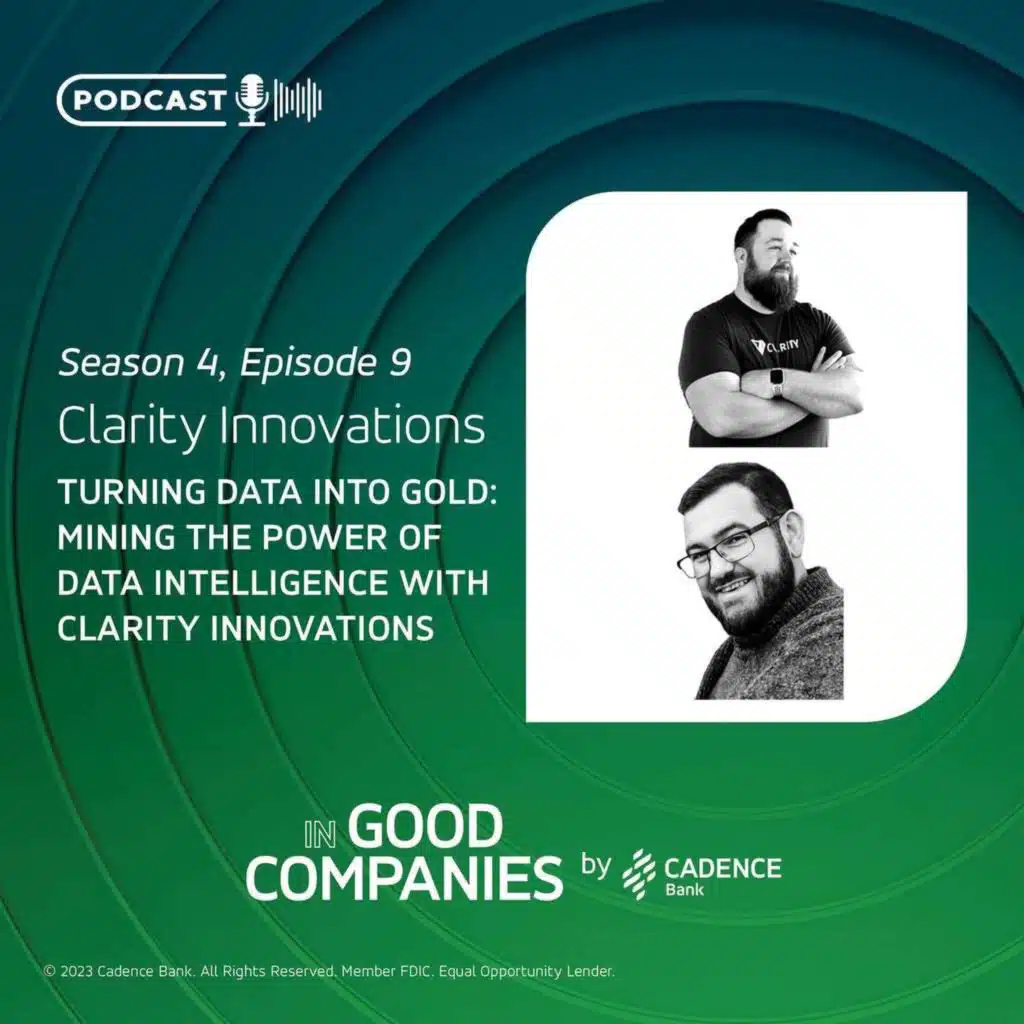 PODCAST

Season 4, Episode 9
Clarity Innovations
TURNING DATA INTO GOLD: MINING THE POWER OF DATA INTELLIGENCE WITH CLARITY INNOVATIONS

CLARITY

IN GOOD COMPANIES by CADENCE Bank

© 2023 Cadence Bank. All Rights Reserved. Member FDIC. Equal Opportunity Lender.